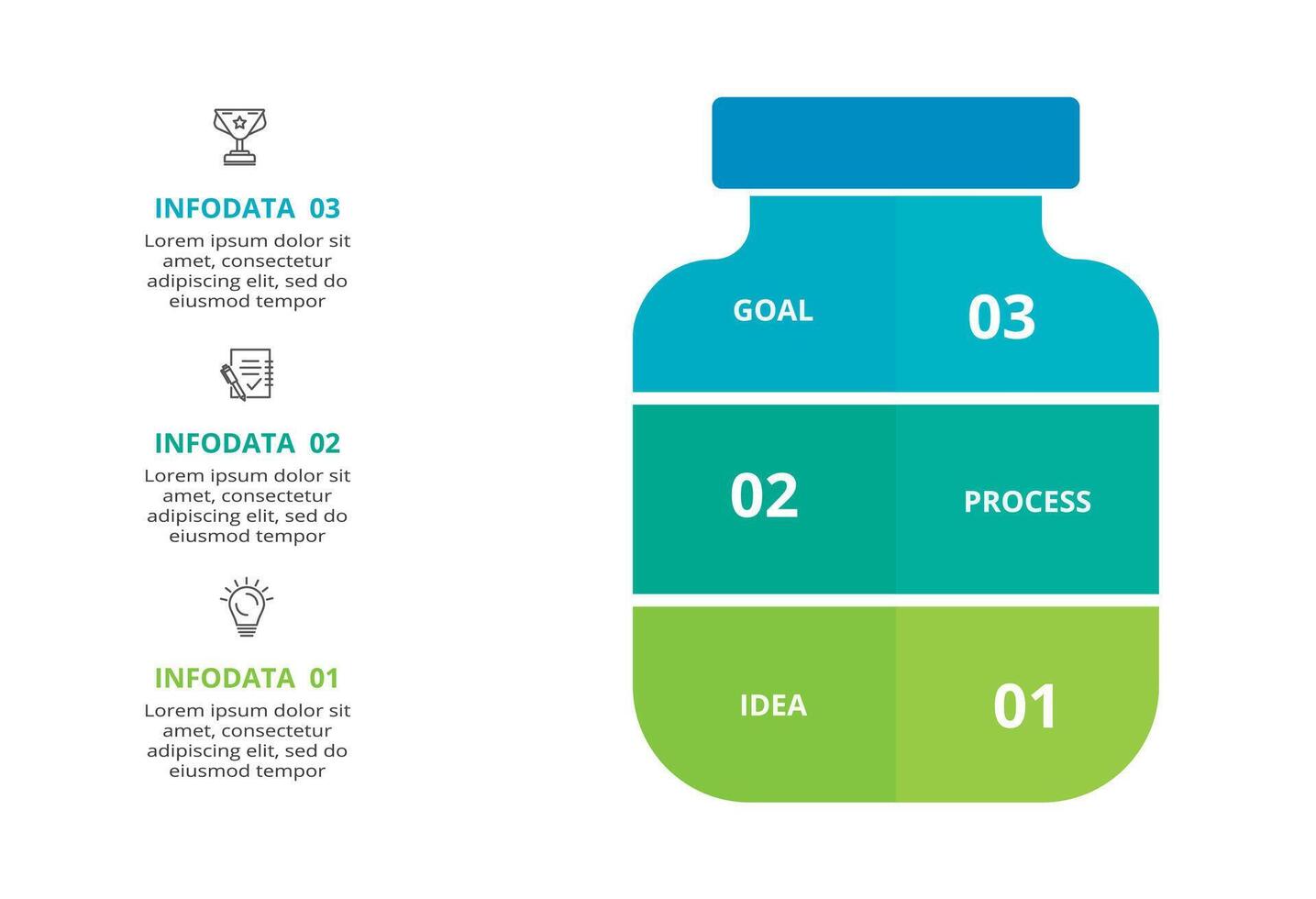 INFODATA 03
Lorem ipsum dolor sit amet, consectetur adipiscing elit, sed do eiusmod tempor

INFODATA 02
Lorem ipsum dolor sit amet, consectetur adipiscing elit, sed do eiusmod tempor

INFODATA 01
Lorem ipsum dolor sit amet, consectetur adipiscing elit, sed do eiusmod tempor

GOAL 03

02 PROCESS

IDEA 01